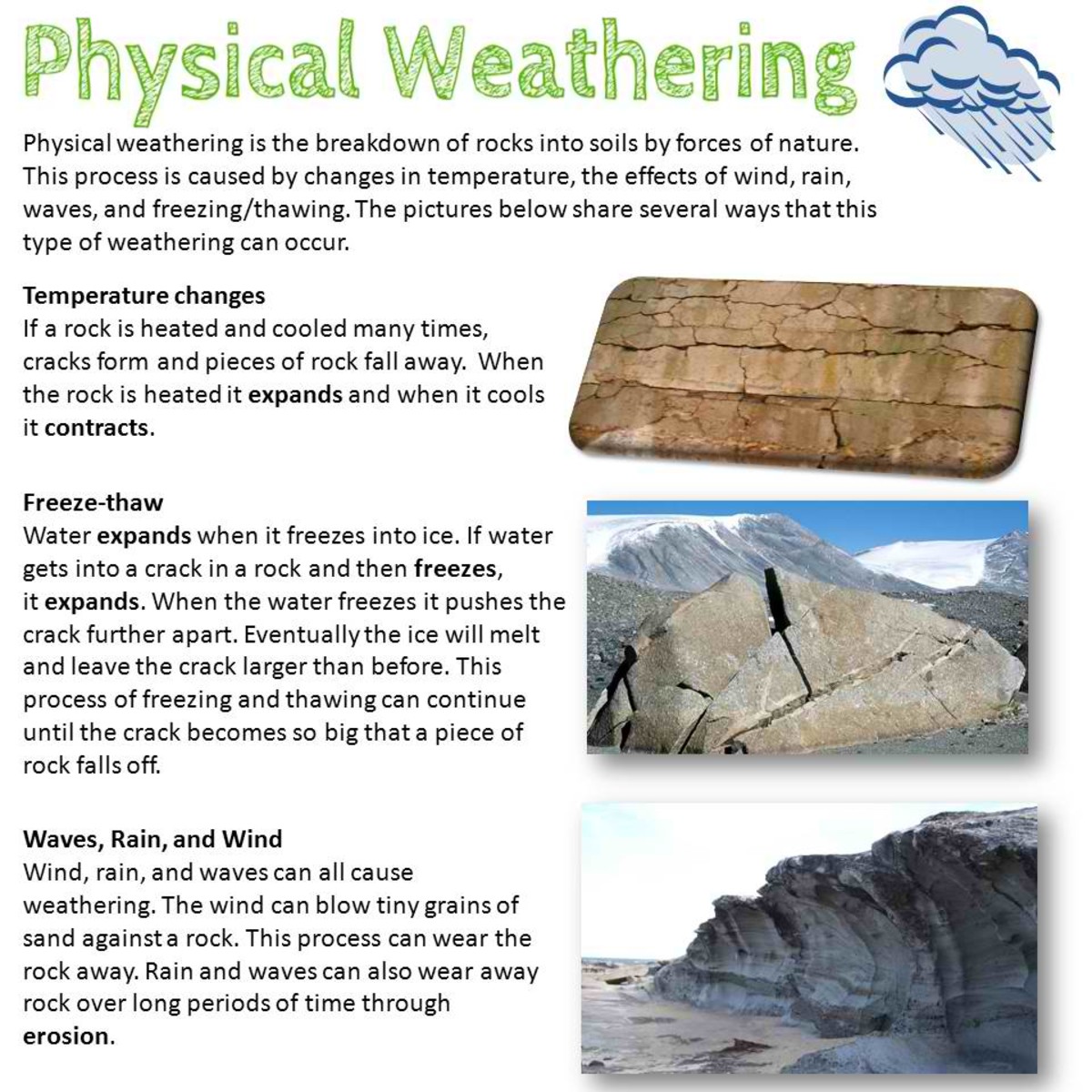 Physical Weathering

Physical weathering is the breakdown of rocks into soils by forces of nature. This process is caused by changes in temperature, the effects of wind, rain, waves, and freezing/thawing. The pictures below share several ways that this type of weathering can occur.

Temperature changes
If a rock is heated and cooled many times, cracks form and pieces of rock fall away. When the rock is heated it expands and when it cools it contracts.

Freeze-thaw
Water expands when it freezes into ice. If water gets into a crack in a rock and then freezes, it expands. When the water freezes it pushes the crack further apart. Eventually the ice will melt and leave the crack larger than before. This process of freezing and thawing can continue until the crack becomes so big that a piece of rock falls off.

Waves, Rain, and Wind
Wind, rain, and waves can all cause weathering. The wind can blow tiny grains of sand against a rock. This process can wear the rock away. Rain and waves can also wear away rock over long periods of time through erosion.